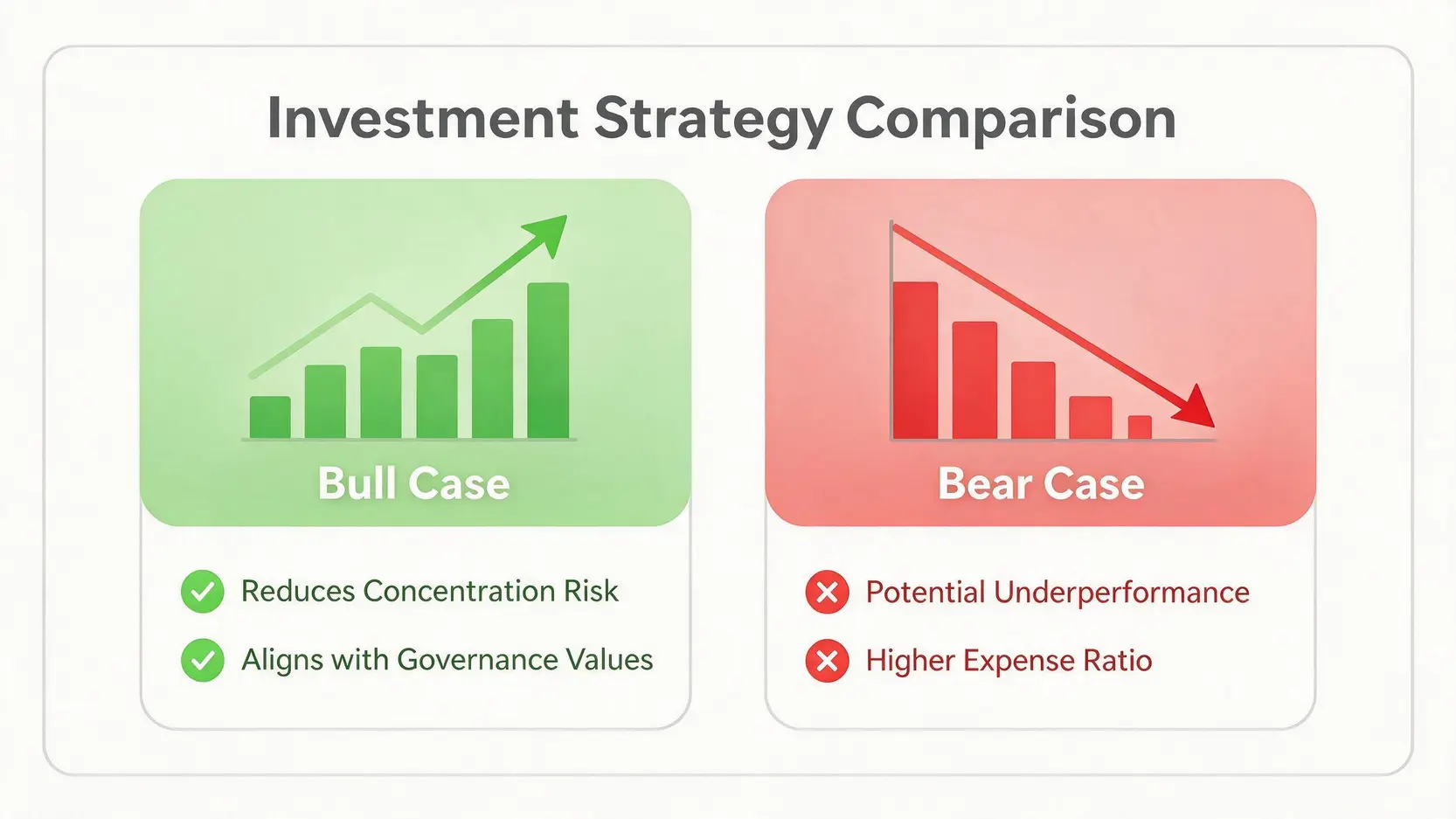 Investment Strategy Comparison

Bull Case

Reduces Concentration Risk

Aligns with Governance Values

Bear Case

Potential Underperformance

Higher Expense Ratio